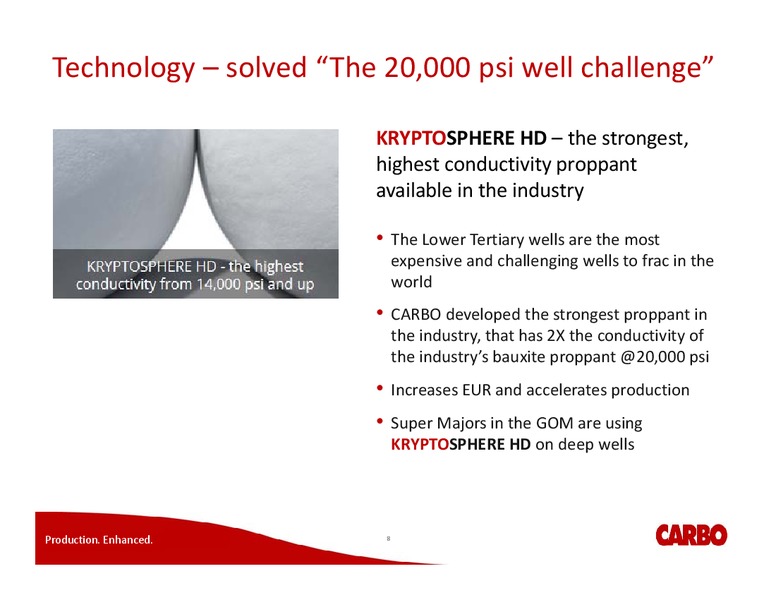 Technology – solved “The 20,000 psi well challenge”

KRYPTOSPHERE HD - the highest conductivity from 14,000 psi and up

KRYPTOSPHERE HD – the strongest, highest conductivity proppant available in the industry

• The Lower Tertiary wells are the most expensive and challenging wells to frac in the world

• CARBO developed the strongest proppant in the industry, that has 2X the conductivity of the industry’s bauxite proppant @20,000 psi

• Increases EUR and accelerates production

• Super Majors in the GOM are using KRYPTOSPHERE HD on deep wells

Production. Enhanced.

8

CARBO